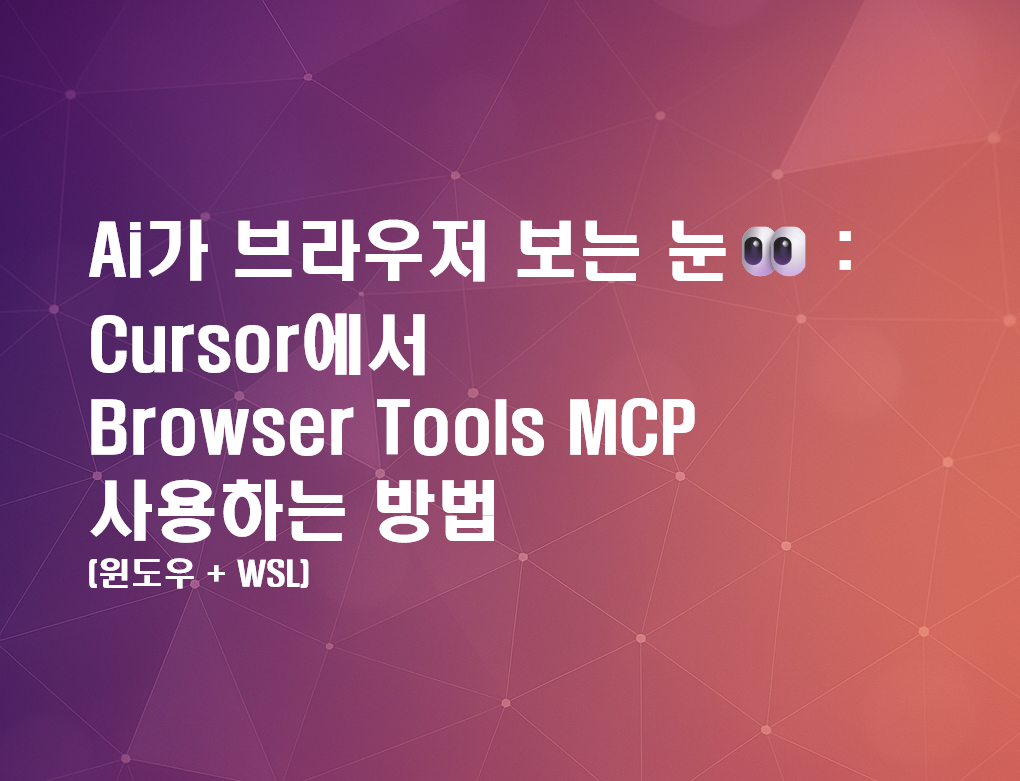 Ai가 브라우저 보는 눈👀 :
Cursor에서
Browser Tools MCP
사용하는 방법
(윈도우 + WSL)